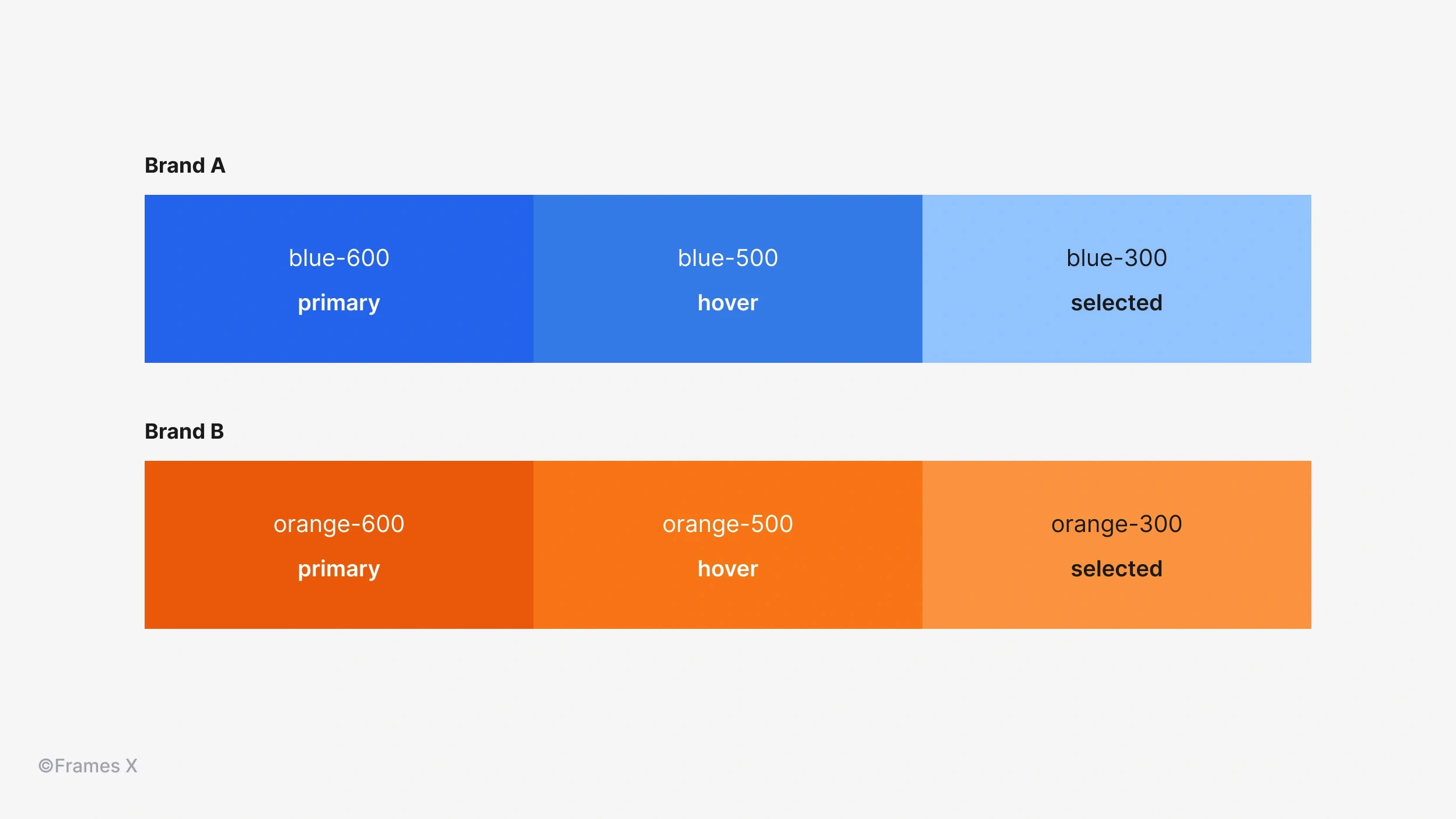 Brand A

blue-600
primary

blue-500
hover

blue-300
selected

Brand B

orange-600
primary

orange-500
hover

orange-300
selected

©Frames X